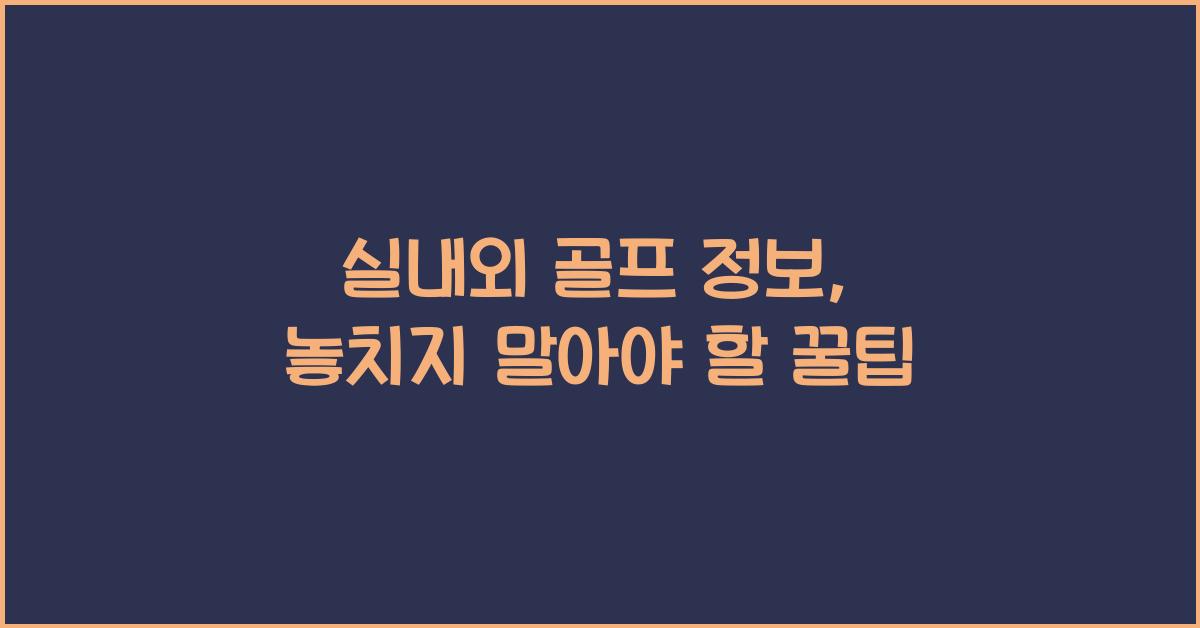 실내외 골프 정보,
놓치지 말아야 할 꿀팁